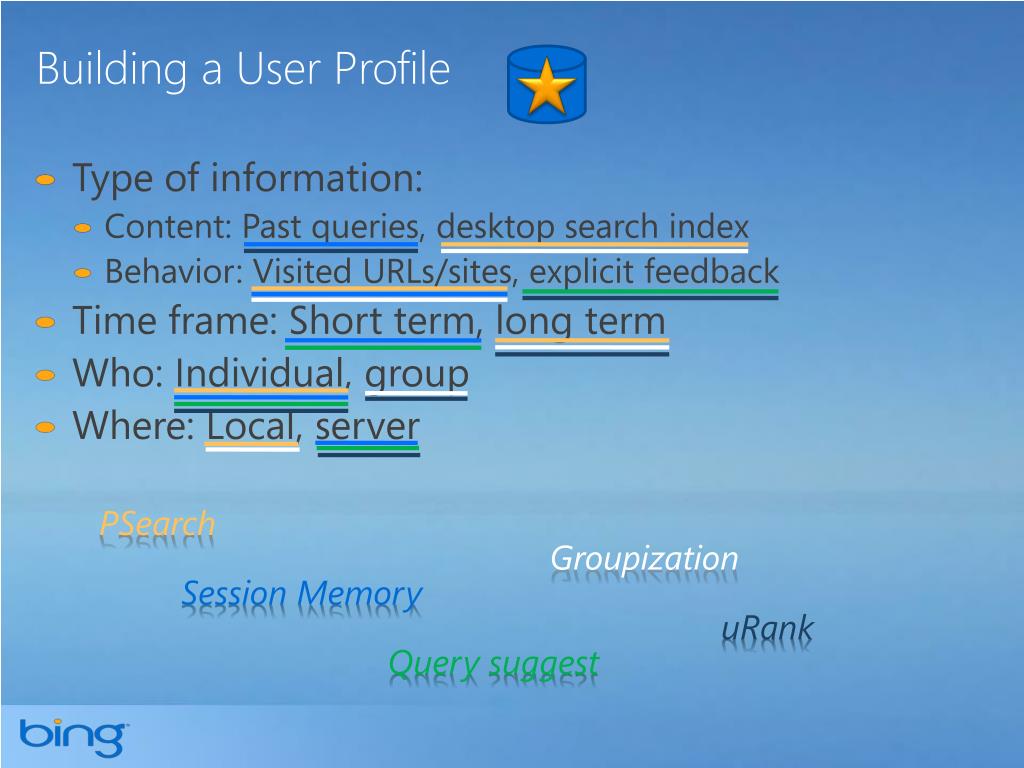 Building a User Profile

Type of information:

Content: Past queries, desktop search index

Behavior: Visited URLs/sites, explicit feedback

Time frame: Short term, long term

Who: Individual, group

Where: Local, server

PSearch

Groupization

Session Memory

uRank

Query suggest

bing